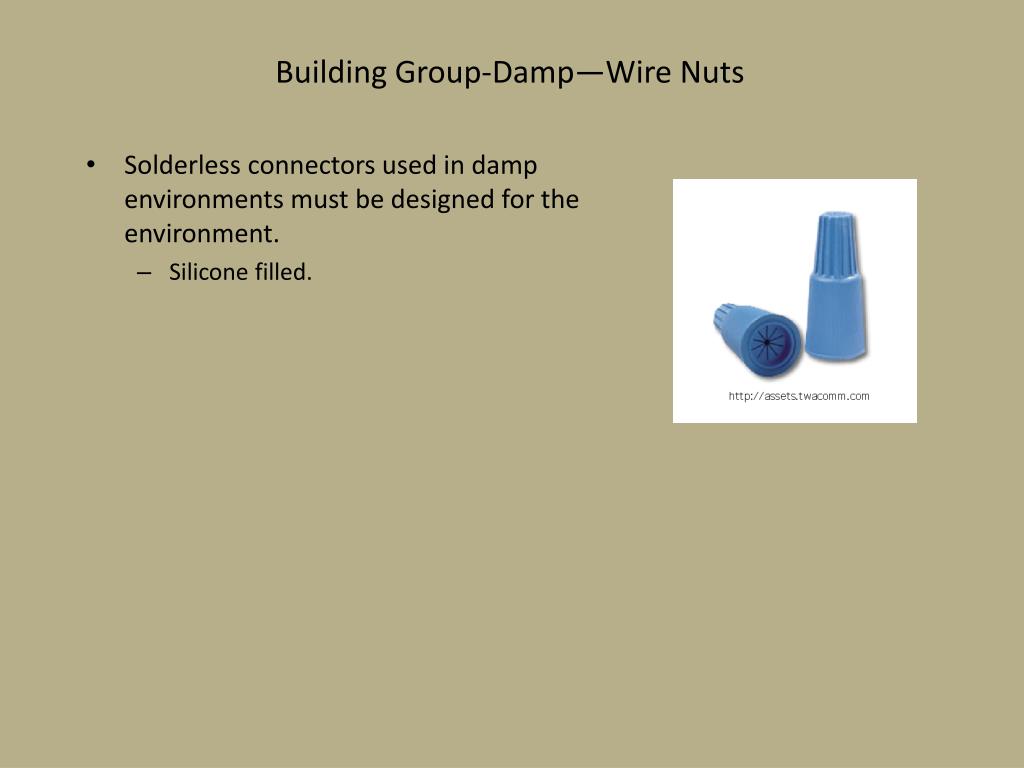 Building Group-Damp—Wire Nuts

• Solderless connectors used in damp environments must be designed for the environment.
– Silicone filled.

http://assets.twacomm.com